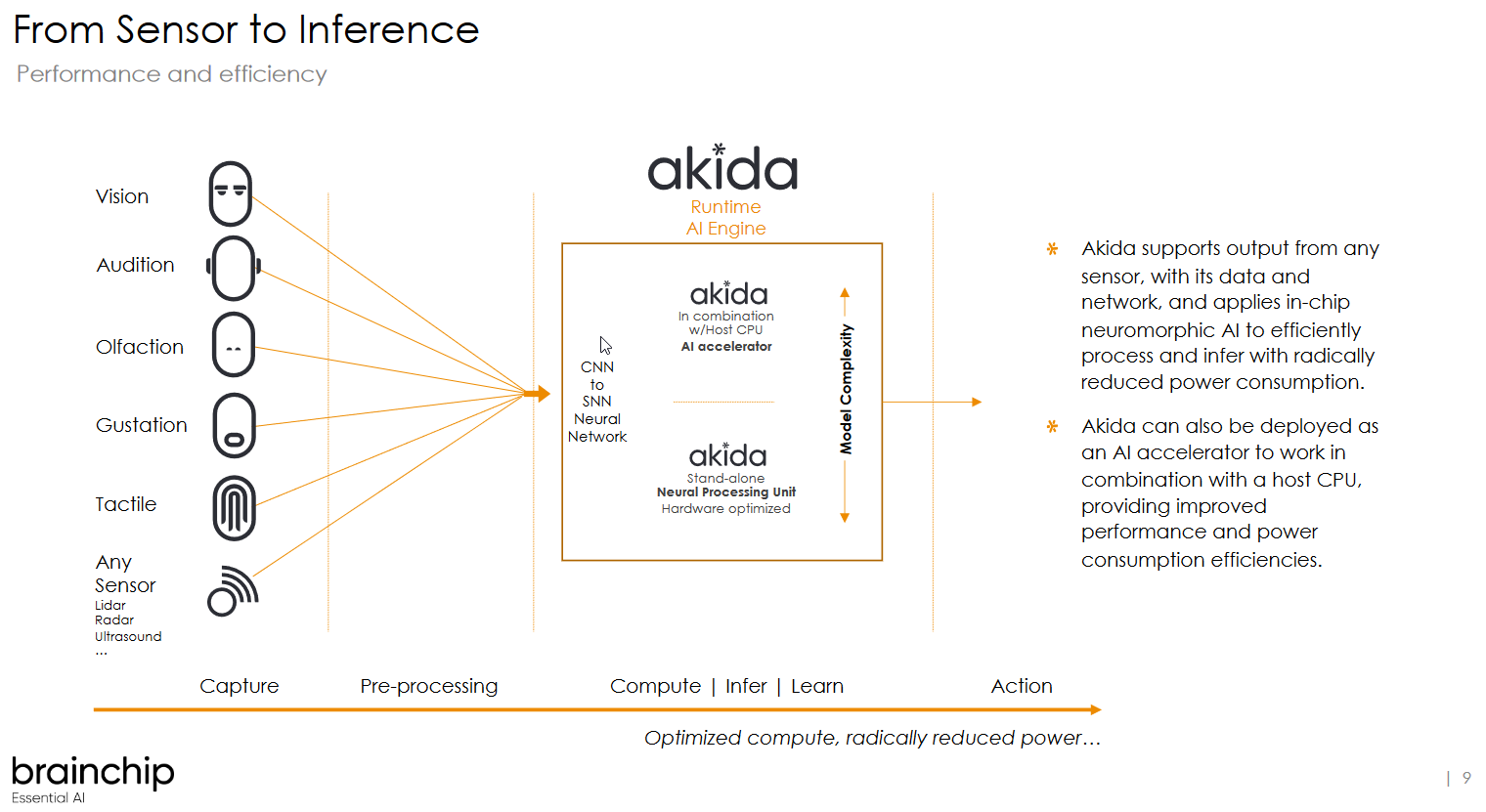 From Sensor to Inference
Performance and efficiency

Vision
Audition
Olfaction
Gustation
Tactile
Any Sensor
Lidar
Radar
Ultrasound
...

akida
Runtime
AI Engine

CNN
to
SNN
Neural
Network

akida
In combination
w/Host CPU
AI accelerator

akida
Stand-alone
Neural Processing Unit
Hardware optimized

Model Complexity

Akida supports output from any sensor, with its data and network, and applies in-chip neuromorphic AI to efficiently process and infer with radically reduced power consumption.

Akida can also be deployed as an AI accelerator to work in combination with a host CPU, providing improved performance and power consumption efficiencies.

Capture
Pre-processing
Compute | Infer | Learn
Action

Optimized compute, radically reduced power…

brainchip
Essential AI

| 9